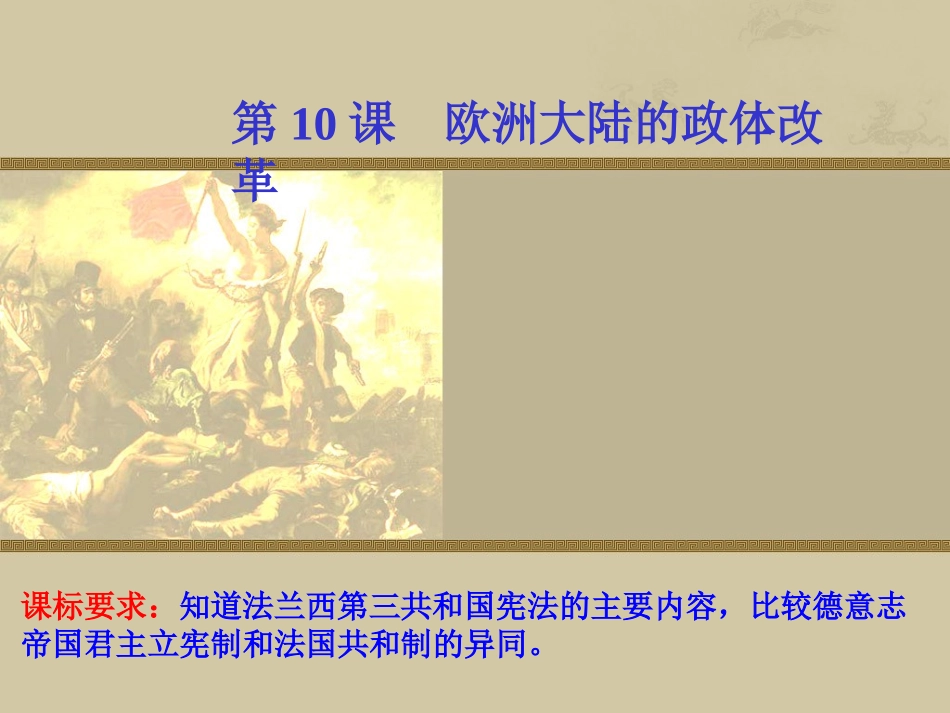 第 10 课　欧洲大陆的政体改革

课标要求：知道法兰西第三共和国宪法的主要内容，比较德意志帝国君主立宪制和法国共和制的异同。